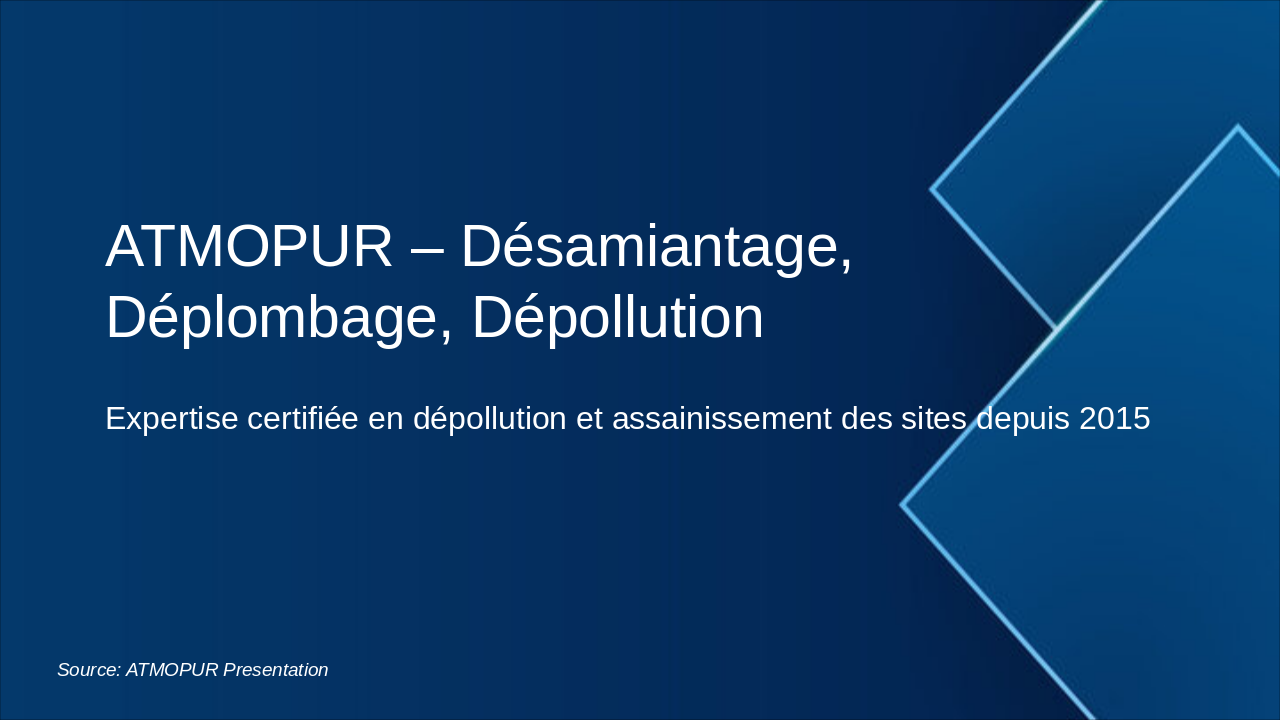 ATMOPUR – Désamiantage, Déplombage, Dépollution

Expertise certifiée en dépollution et assainissement des sites depuis 2015

Source: ATMOPUR Presentation